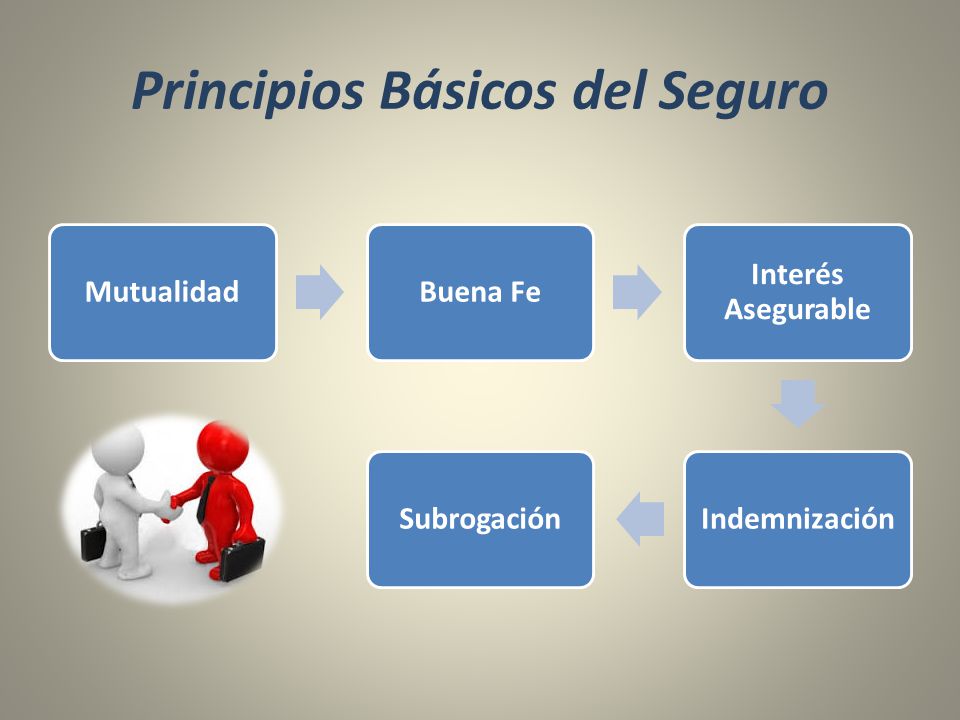 Principios Básicos del Seguro

Mutualidad

Buena Fe

Interés Asegurable

Indemnización

Subrogación